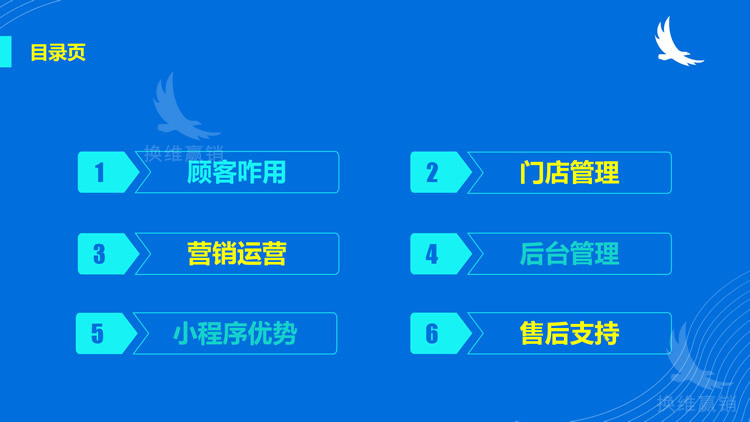 目录页

换维赢销

1 顾客咋用

2 门店管理

3 营销运营

4 后台管理

5 小程序优势

6 售后支持

换维赢销